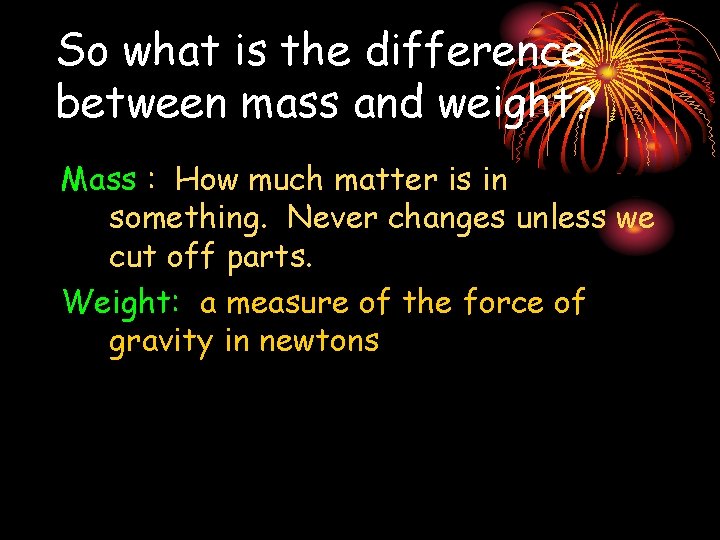 So what is the difference between mass and weight?

Mass : How much matter is in something. Never changes unless we cut off parts.

Weight: a measure of the force of gravity in newtons